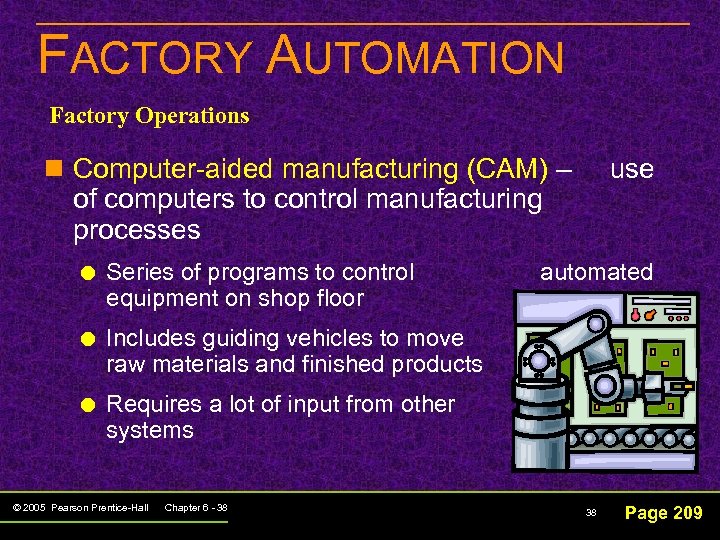 FACTORY AUTOMATION

Factory Operations

Computer-aided manufacturing (CAM) – use of computers to control manufacturing processes

Series of programs to control automated equipment on shop floor

Includes guiding vehicles to move raw materials and finished products

Requires a lot of input from other systems

© 2005 Pearson Prentice-Hall Chapter 6 - 38

38

Page 209